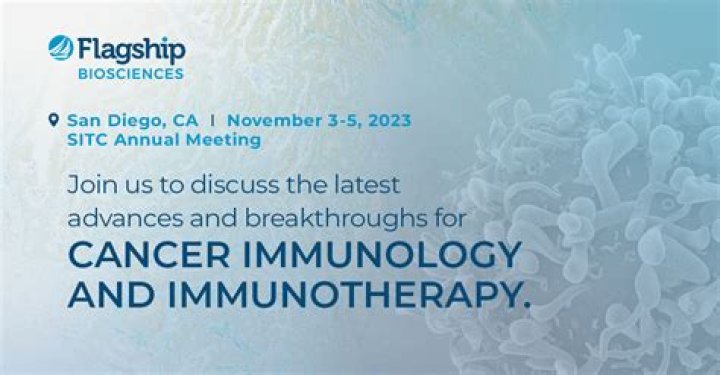 Flagship
BIOSCIENCES

San Diego, CA | November 3-5, 2023
SITC Annual Meeting

Join us to discuss the latest advances and breakthroughs for
CANCER IMMUNOLOGY AND IMMUNOTHERAPY.